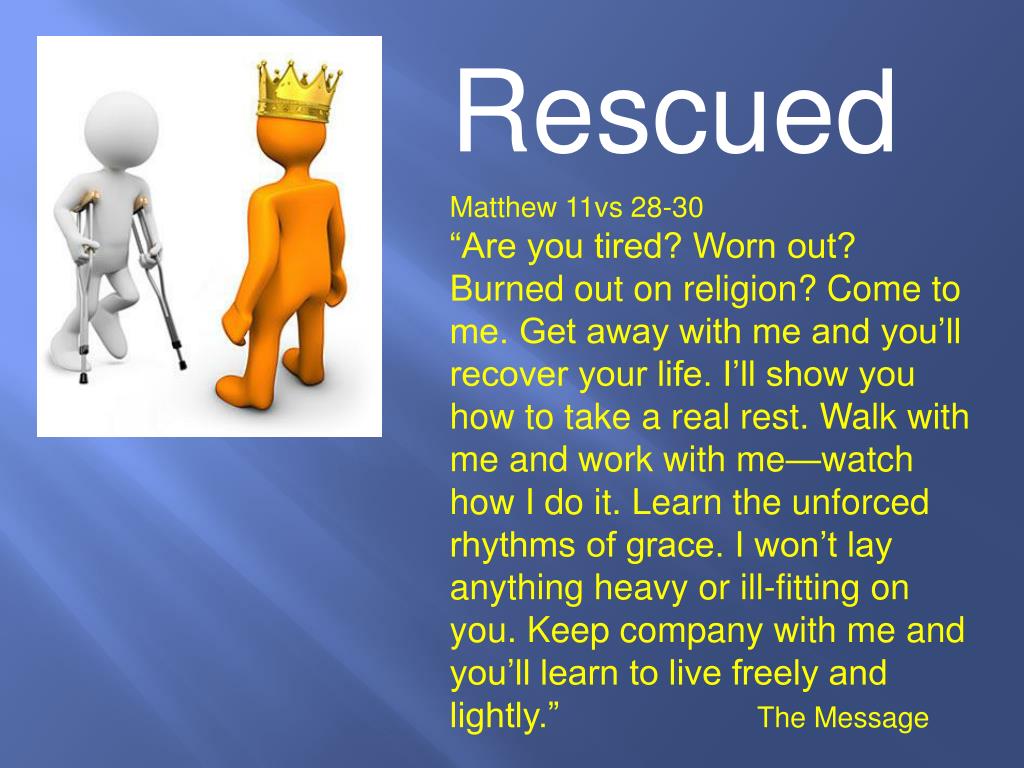 Rescued

Matthew 11vs 28-30

“Are you tired? Worn out? Burned out on religion? Come to me. Get away with me and you’ll recover your life. I’ll show you how to take a real rest. Walk with me and work with me—watch how I do it. Learn the unforced rhythms of grace. I won’t lay anything heavy or ill-fitting on you. Keep company with me and you’ll learn to live freely and lightly.” The Message